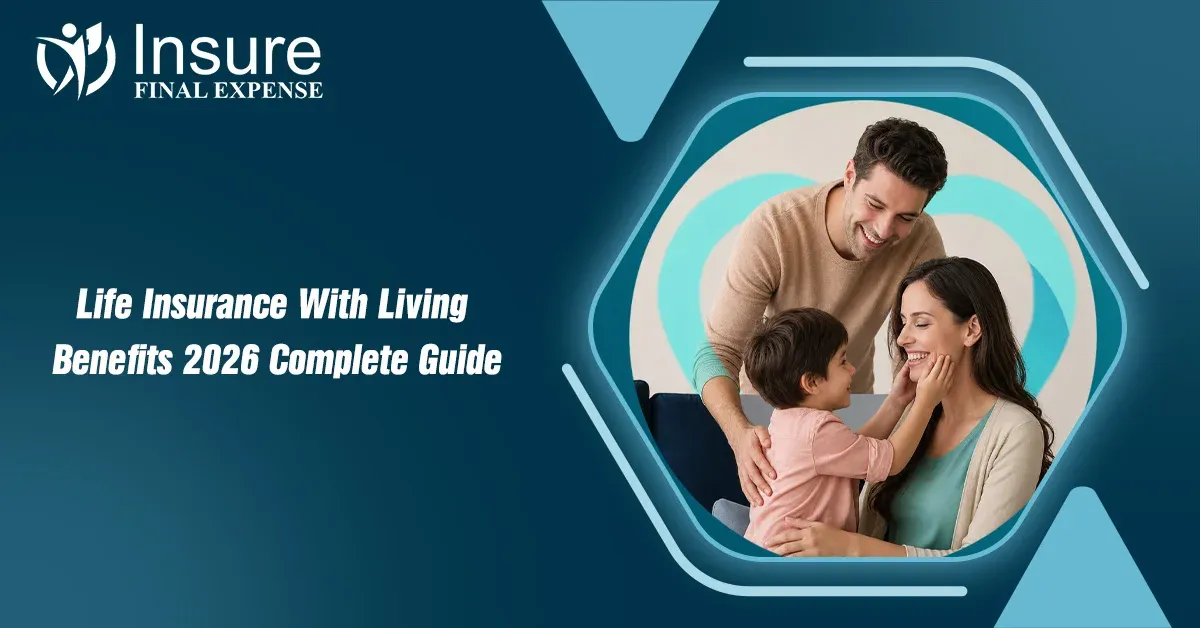 Insure
FINAL EXPENSE

Life Insurance With Living Benefits 2026 Complete Guide